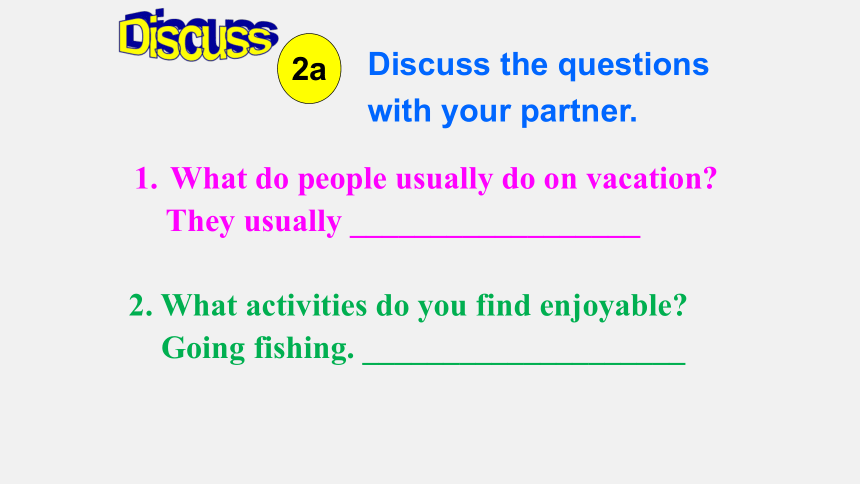 Discuss

2a

Discuss the questions with your partner.

1. What do people usually do on vacation?
They usually ___________________

2. What activities do you find enjoyable?
Going fishing. _____________________